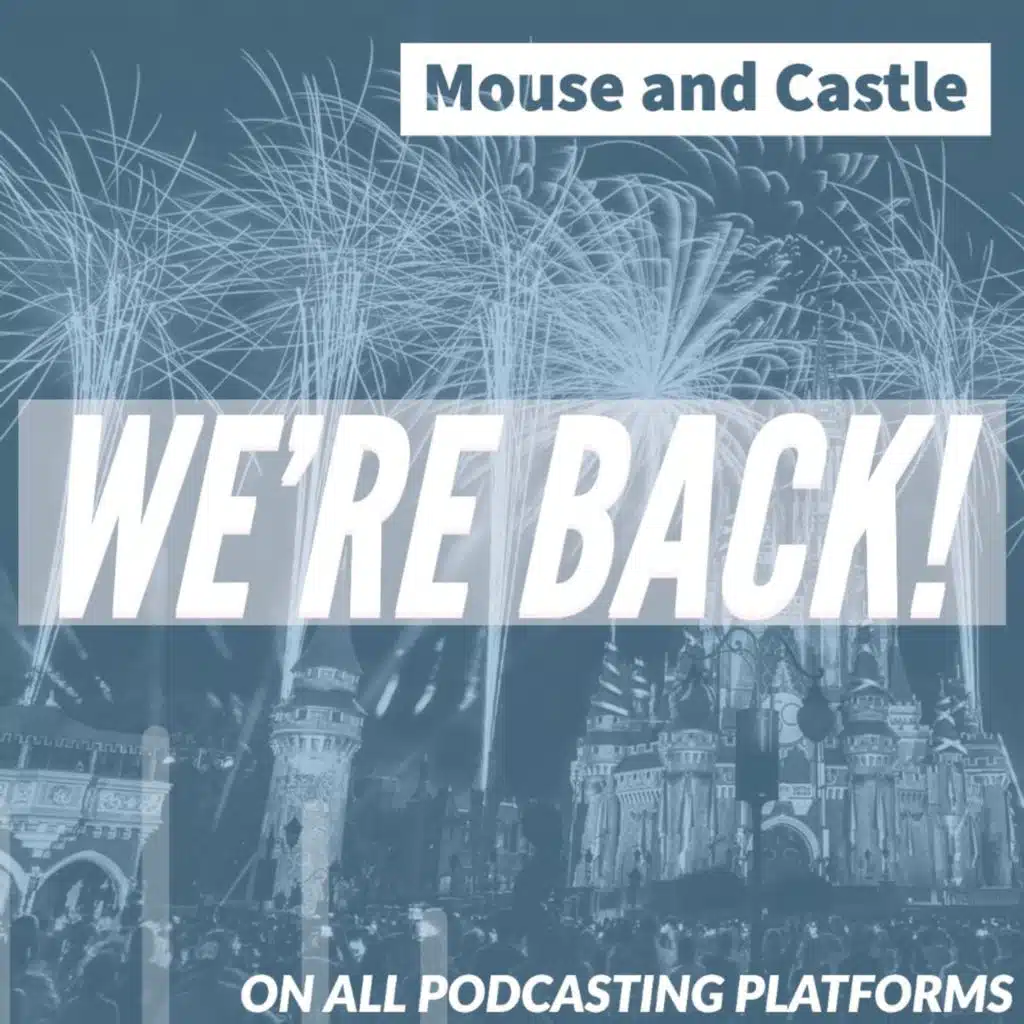 Mouse and Castle

WE'RE BACK!

ON ALL PODCASTING PLATFORMS